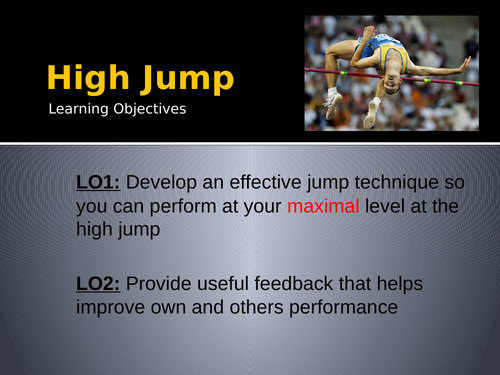 High Jump

Learning Objectives

LO1: Develop an effective jump technique so you can perform at your maximal level at the high jump

LO2: Provide useful feedback that helps improve own and others performance